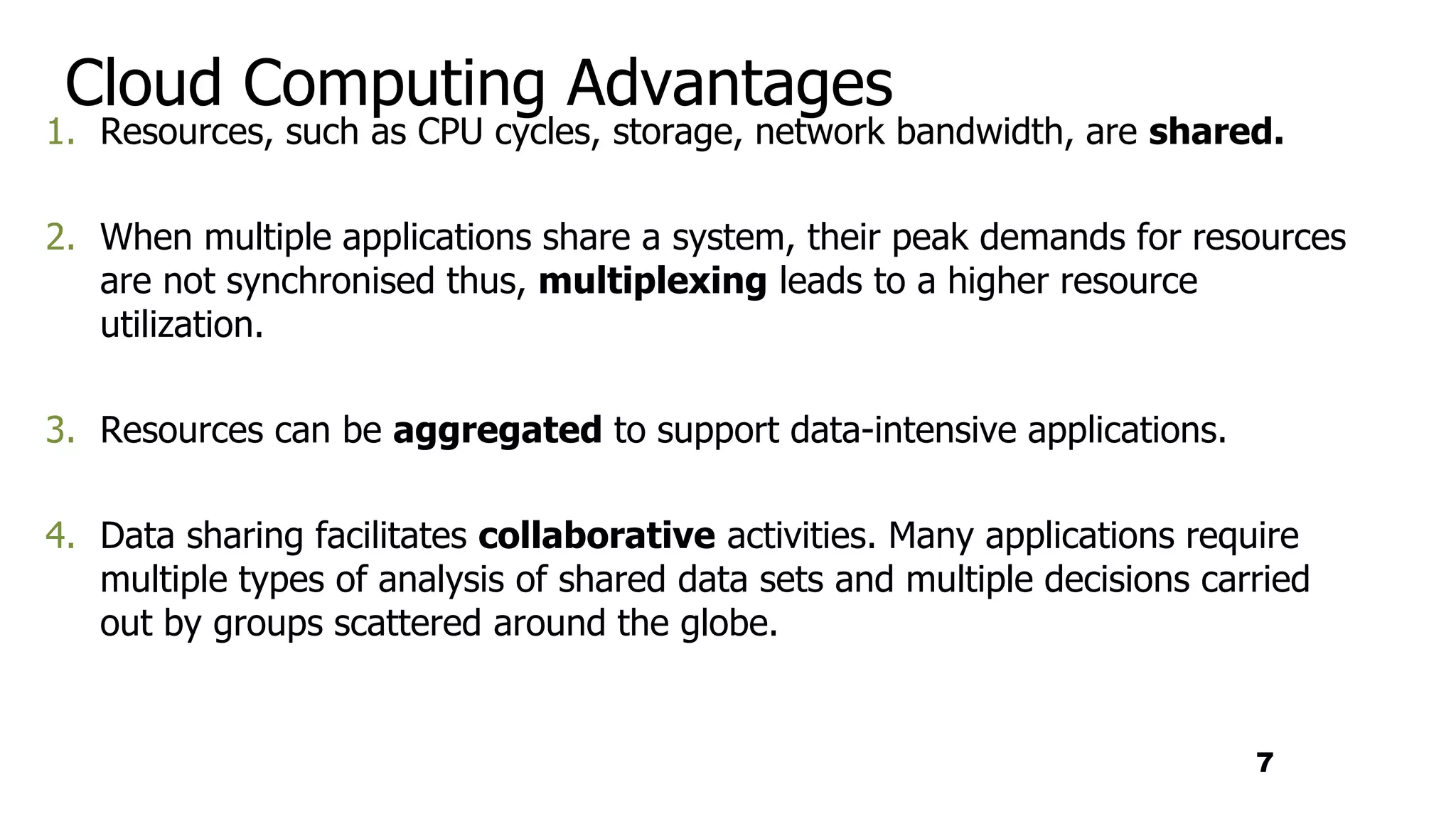 Cloud Computing Advantages

1. Resources, such as CPU cycles, storage, network bandwidth, are shared.

2. When multiple applications share a system, their peak demands for resources are not synchronised thus, multiplexing leads to a higher resource utilization.

3. Resources can be aggregated to support data-intensive applications.

4. Data sharing facilitates collaborative activities. Many applications require multiple types of analysis of shared data sets and multiple decisions carried out by groups scattered around the globe.

7